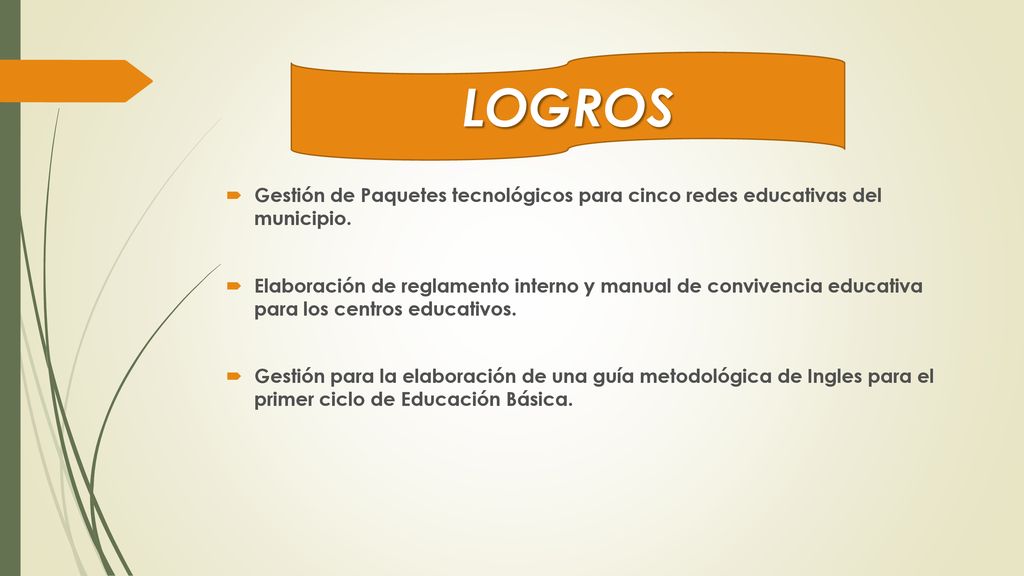 LOGROS

Gestión de Paquetes tecnológicos para cinco redes educativas del municipio.

Elaboración de reglamento interno y manual de convivencia educativa para los centros educativos.

Gestión para la elaboración de una guía metodológica de Ingles para el primer ciclo de Educación Básica.